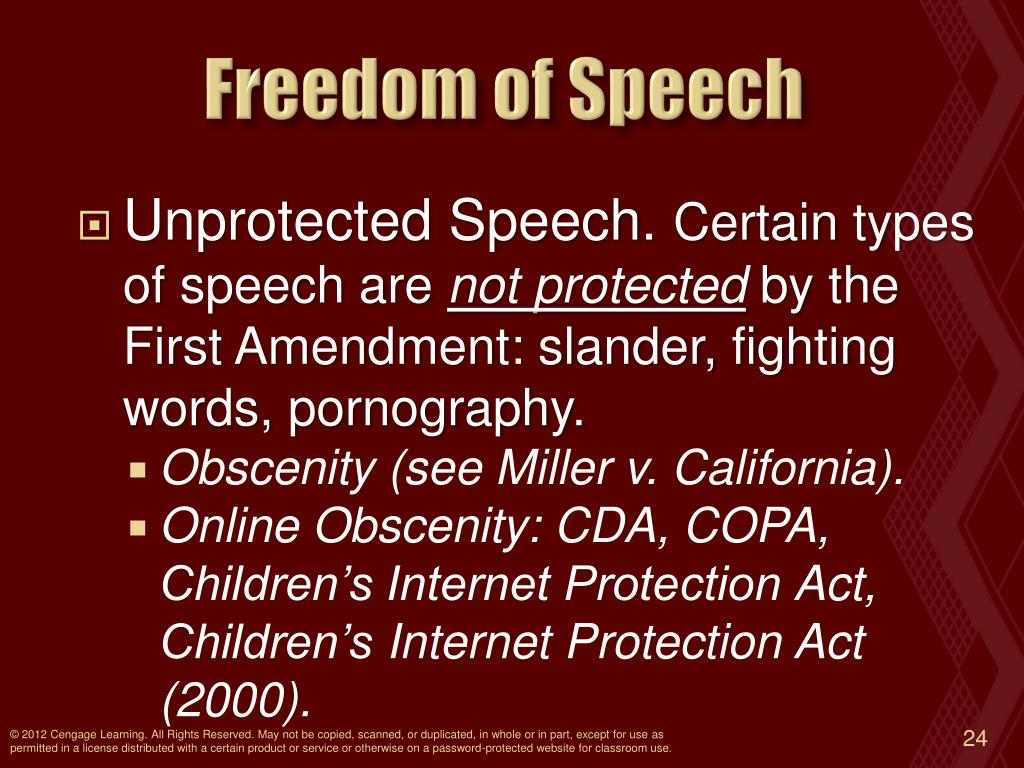 Freedom of Speech

Unprotected Speech. Certain types of speech are not protected by the First Amendment: slander, fighting words, pornography.

Obscenity (see Miller v. California).

Online Obscenity: CDA, COPA, Children’s Internet Protection Act, Children’s Internet Protection Act (2000).

© 2012 Cengage Learning. All Rights Reserved. May not be copied, scanned, or duplicated, in whole or in part, except for use as permitted in a license distributed with a certain product or service or otherwise on a password-protected website for classroom use.

24